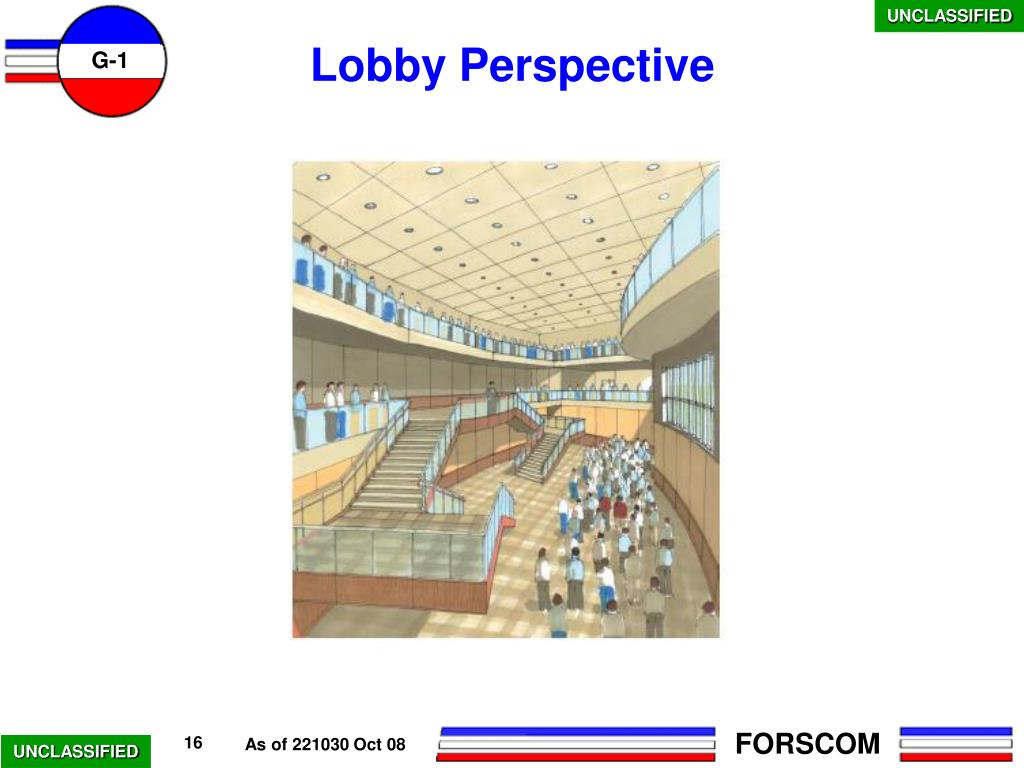 UNCLASSIFIED

G-1

Lobby Perspective

UNCLASSIFIED

16

As of 221030 Oct 08

FORSCOM